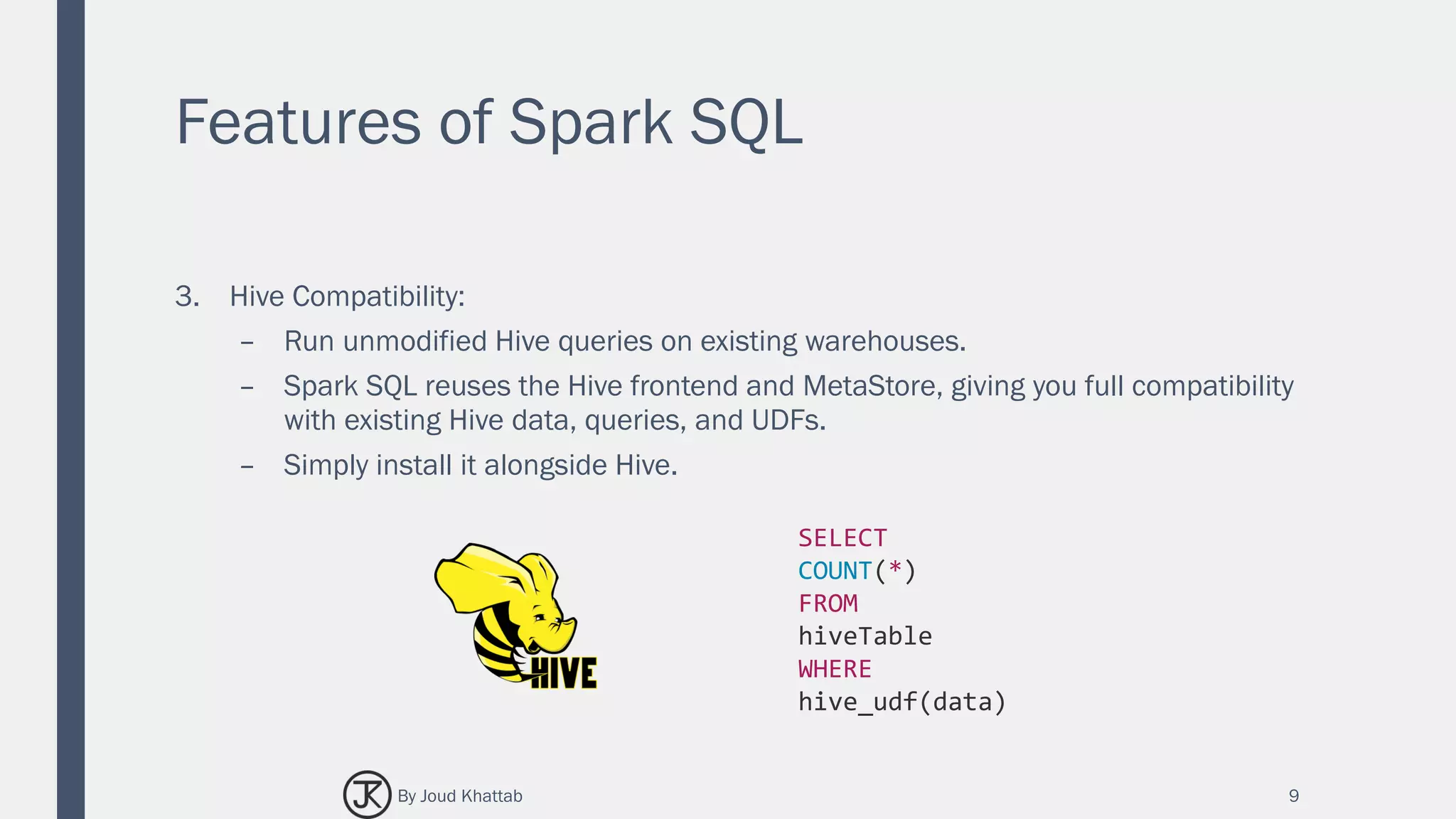 Features of Spark SQL

3. Hive Compatibility:

– Run unmodified Hive queries on existing warehouses.

– Spark SQL reuses the Hive frontend and MetaStore, giving you full compatibility with existing Hive data, queries, and UDFs.

– Simply install it alongside Hive.

HIVE

SELECT
COUNT(*)
FROM
hiveTable
WHERE
hive_udf(data)

JK By Joud Khattab

9